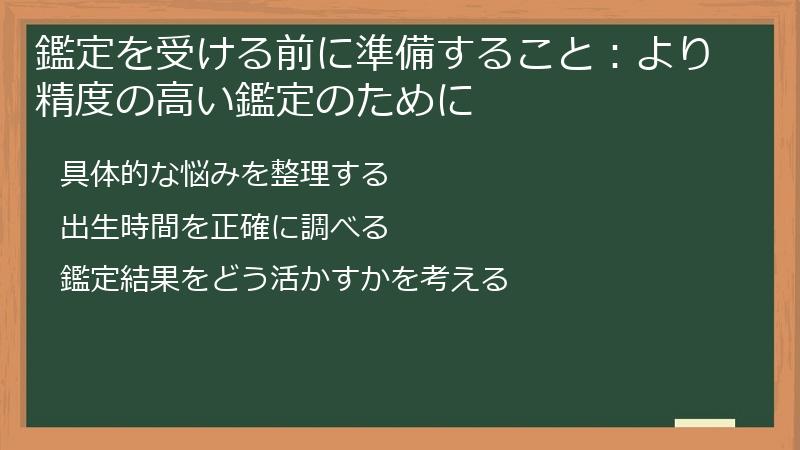 鑑定を受ける前に準備すること：より精度の高い鑑定のために

具体的な悩みを整理する

出生時間を正確に調べる

鑑定結果をどう活かすかを考える